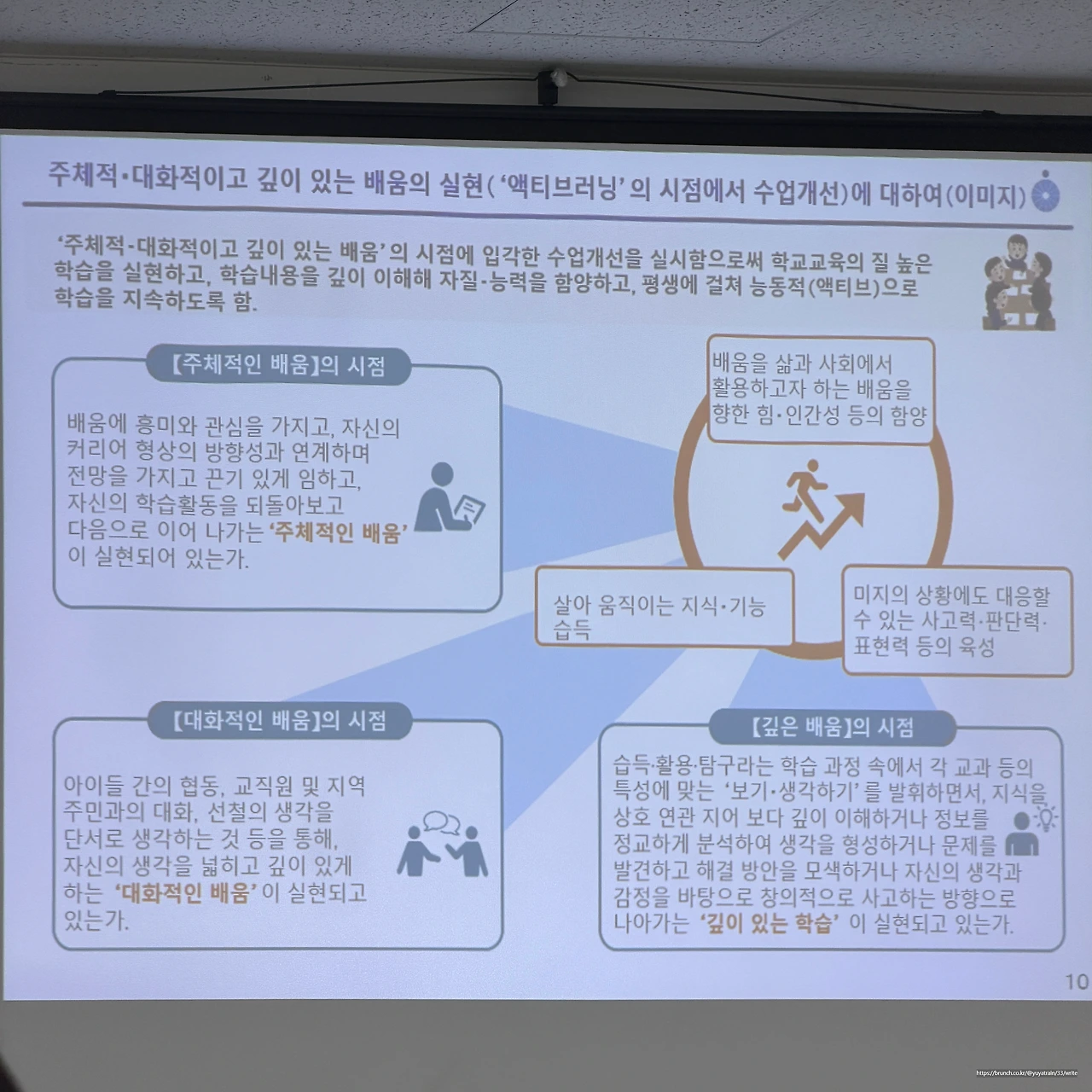 주체적·대화적이고 깊이 있는 배움의 실현('액티브러닝'의 시점에서 수업개선)에 대하여(이미지)

'주체적·대화적이고 깊이 있는 배움'의 시점에 입각한 수업개선을 실시함으로써 학교교육의 질 높은 학습을 실현하고, 학습내용을 깊이 이해해 자질·능력을 함양하고, 평생에 걸쳐 능동적(액티브)으로 학습을 지속하도록 함.

【주체적인 배움】의 시점

배움에 흥미와 관심을 가지고, 자신의 커리어 형상의 방향성과 연계하며 전망을 가지고 끈기 있게 임하고, 자신의 학습활동을 되돌아보고 다음으로 이어 나가는 '주체적인 배움'이 실현되어 있는가.

배움을 삶과 사회에서 활용하고자 하는 배움을 향한 힘·인간성 등의 함양

살아 움직이는 지식·기능 습득

미지의 상황에도 대응할 수 있는 사고력·판단력·표현력 등의 육성

【대화적인 배움】의 시점

아이들 간의 협동, 교직원 및 지역 주민과의 대화, 선철의 생각을 단서로 생각하는 것 등을 통해, 자신의 생각을 넓히고 깊이 있게 하는 '대화적인 배움'이 실현되고 있는가.

【깊은 배움】의 시점

습득·활용·탐구라는 학습 과정 속에서 각 교과 등의 특성에 맞는 '보기·생각하기'를 발휘하면서, 지식을 상호 연관 지어 보다 깊이 이해하거나 정보를 정교하게 분석하여 생각을 형성하거나 문제를 발견하고 해결 방안을 모색하거나 자신의 생각과 감정을 바탕으로 창의적으로 사고하는 방향으로 나아가는 '깊이 있는 학습'이 실현되고 있는가.

10

https://brunch.co.kr/@yuyatrain/33/write